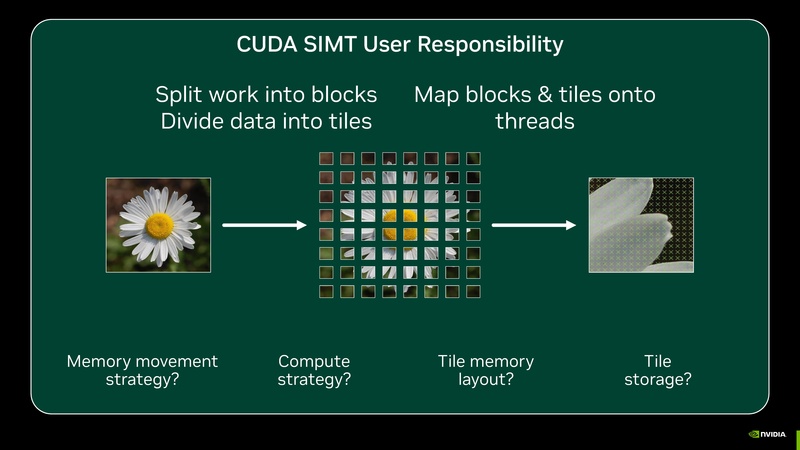 CUDA SIMT User Responsibility

Split work into blocks
Divide data into tiles

Map blocks & tiles onto threads

Memory movement strategy?

Compute strategy?

Tile memory layout?

Tile storage?

NVIDIA